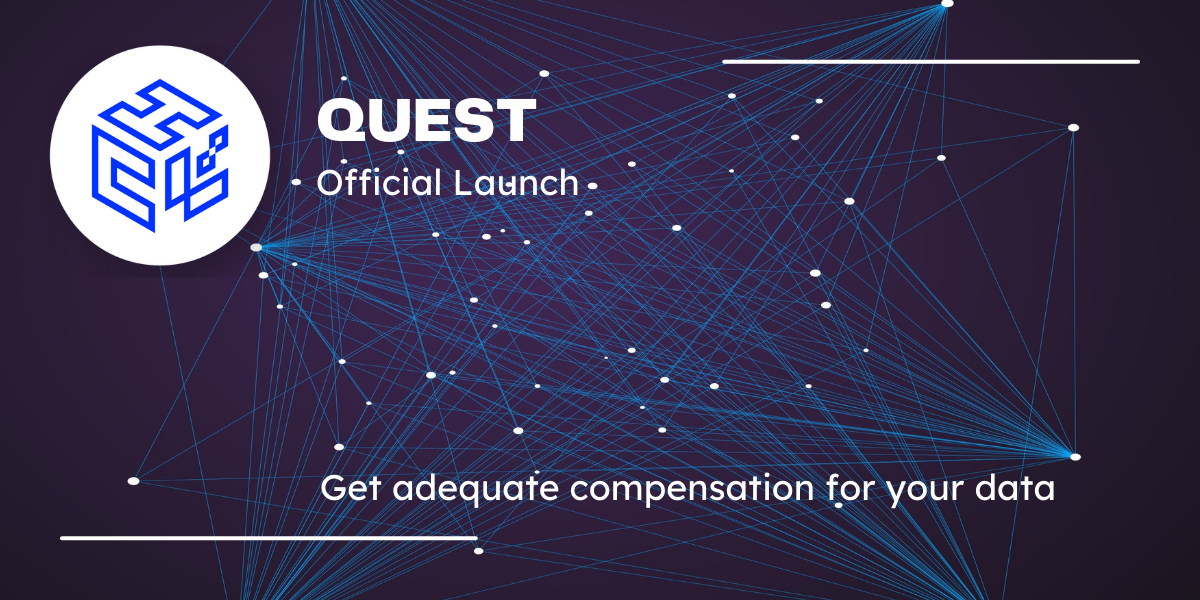 QUEST

Official Launch

Get adequate compensation for your data